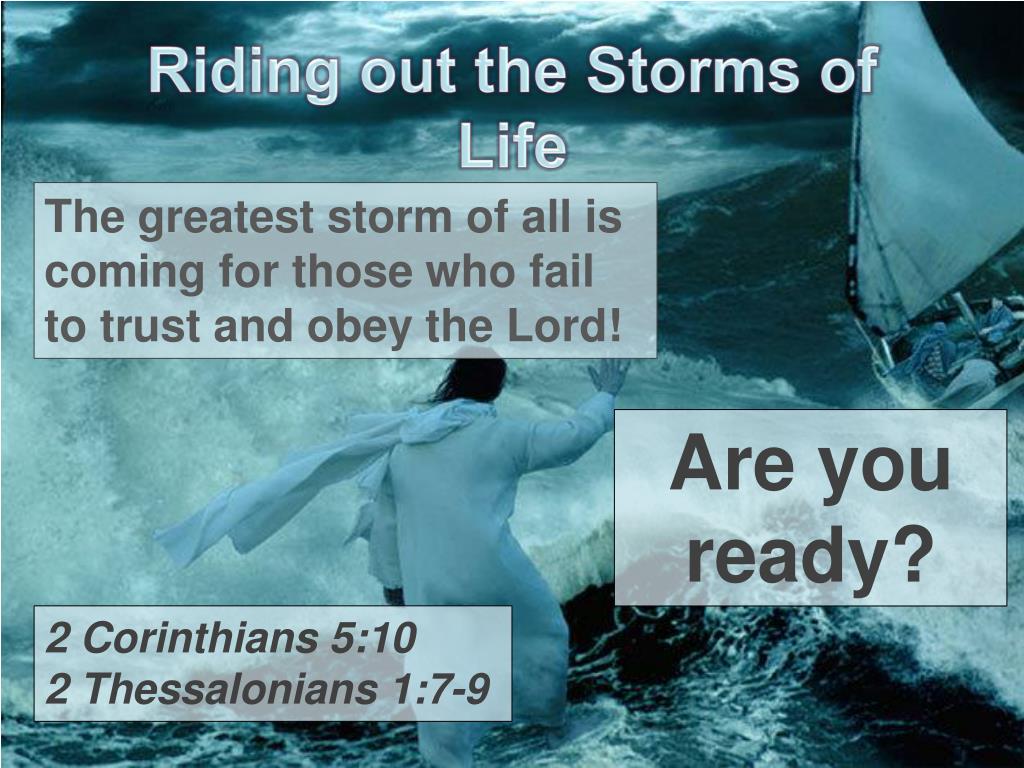 Riding out the Storms of Life

The greatest storm of all is coming for those who fail to trust and obey the Lord!

Are you ready?

2 Corinthians 5:10
2 Thessalonians 1:7-9